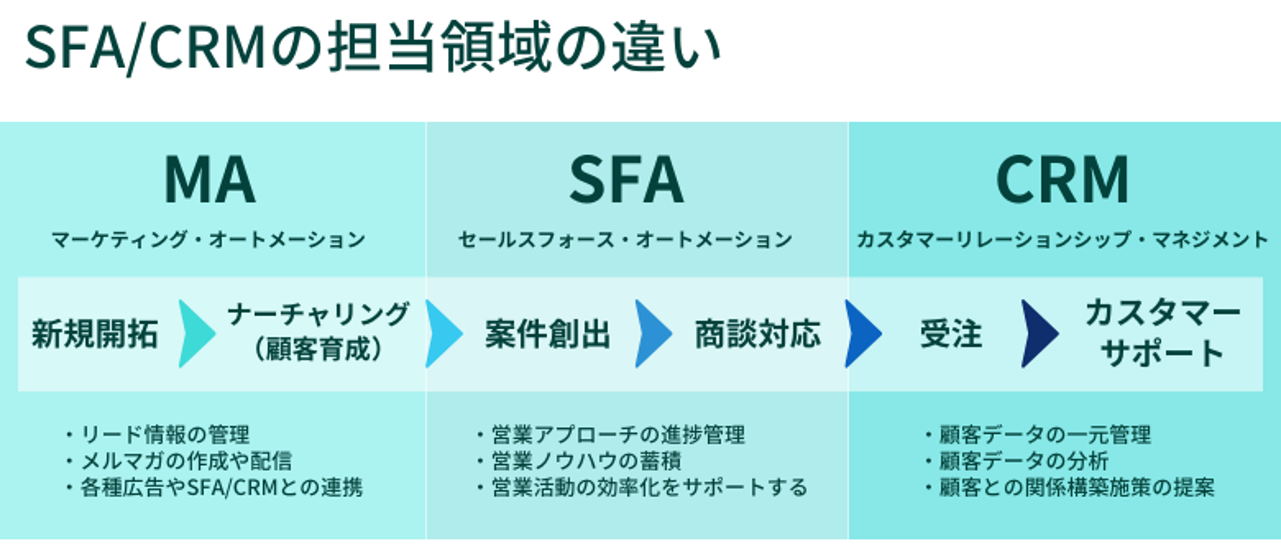 SFA/CRMの担当領域の違い

MA
マーケティング・オートメーション

SFA
セールスフォース・オートメーション

CRM
カスタマーリレーションシップ・マネジメント

新規開拓
ナーチャリング（顧客育成）
案件創出
商談対応
受注
カスタマーサポート

・リード情報の管理
・メルマガの作成や配信
・各種広告やSFA/CRMとの連携

・営業アプローチの進捗管理
・営業ノウハウの蓄積
・営業活動の効率化をサポートする

・顧客データの一元管理
・顧客データの分析
・顧客との関係構築施策の提案